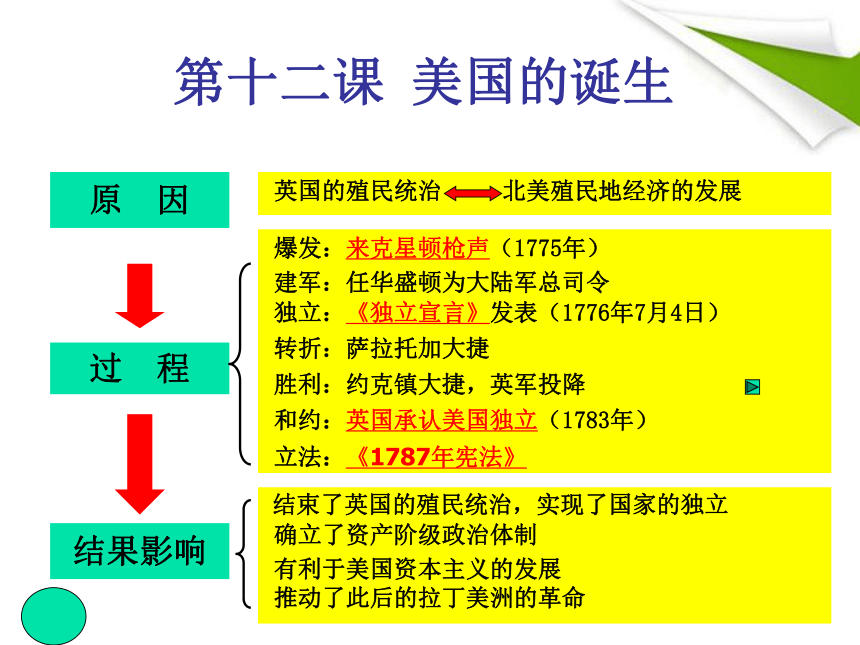 第十二课 美国的诞生

原 因

英国的殖民统治 北美殖民地经济的发展

过 程

爆发：来克星顿枪声（1775年）
建军：任华盛顿为大陆军总司令
独立：《独立宣言》发表（1776年7月4日）
转折：萨拉托加大捷
胜利：约克镇大捷，英军投降
和约：英国承认美国独立（1783年）
立法：《1787年宪法》

结果影响

结束了英国的殖民统治，实现了国家的独立
确立了资产阶级政治体制
有利于美国资本主义的发展
推动了此后的拉丁美洲的革命